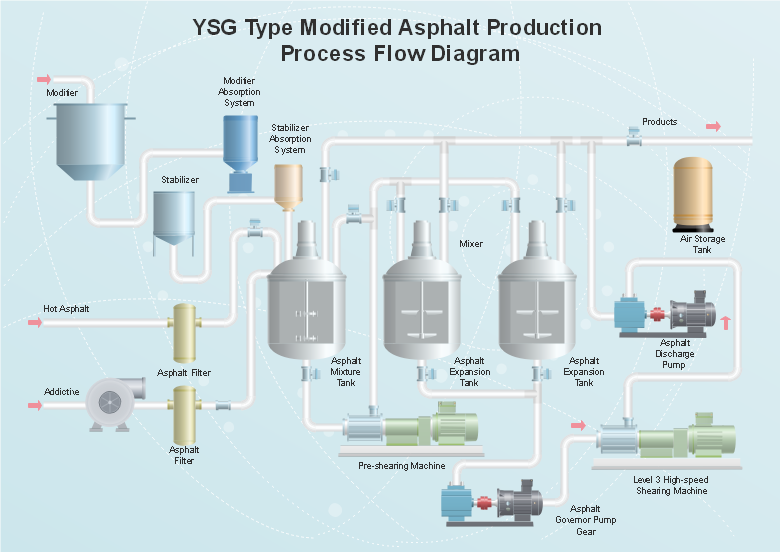 YSG Type Modified Asphalt Production
Process Flow Diagram

Modifier

Modifier Absorption System

Stabilizer Absorption System

Stabilizer

Products

Air Storage Tank

Mixer

Hot Asphalt

Asphalt Filter

Addictive

Asphalt Filter

Asphalt Mixture Tank

Asphalt Expansion Tank

Asphalt Expansion Tank

Asphalt Discharge Pump

Pre-shearing Machine

Level 3 High-speed Shearing Machine

Asphalt Governor Pump Gear